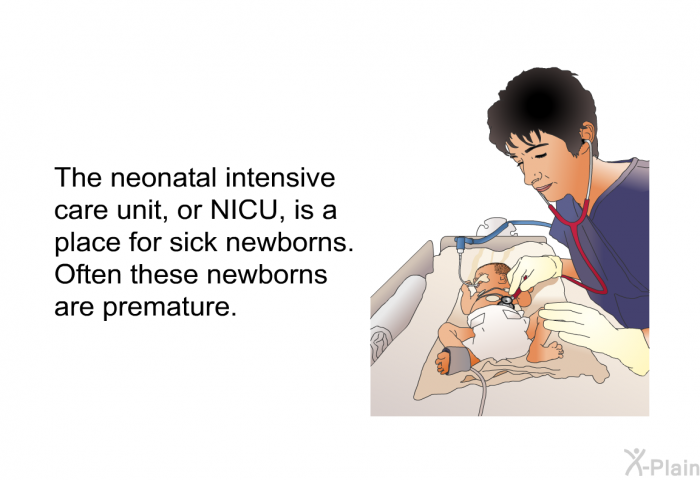 The neonatal intensive care unit, or NICU, is a place for sick newborns. Often these newborns are premature.

X-Plain